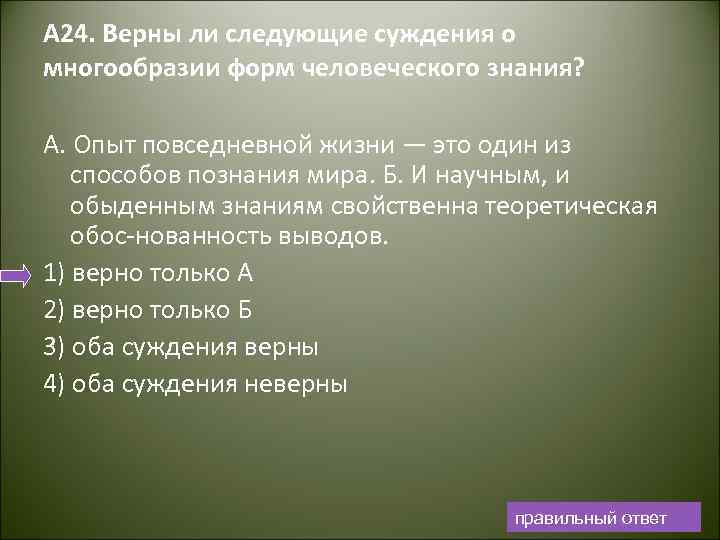 А24. Верны ли следующие суждения о многообразии форм человеческого знания?

А. Опыт повседневной жизни — это один из способов познания мира. Б. И научным, и обыденным знаниям свойственна теоретическая обос-нованность выводов.

1) верно только А

2) верно только Б

3) оба суждения верны

4) оба суждения неверны

правильный ответ